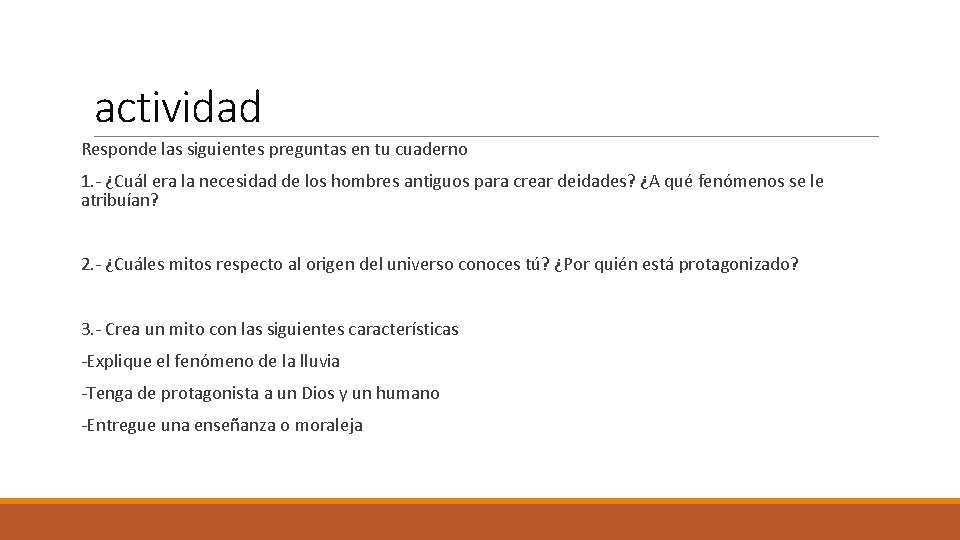 actividad

Responde las siguientes preguntas en tu cuaderno

1.- ¿Cuál era la necesidad de los hombres antiguos para crear deidades? ¿A qué fenómenos se le atribuían?

2.- ¿Cuáles mitos respecto al origen del universo conoces tú? ¿Por quién está protagonizado?

3.- Crea un mito con las siguientes características

-Explique el fenómeno de la lluvia

-Tenga de protagonista a un Dios y un humano

-Entregue una enseñanza o moraleja